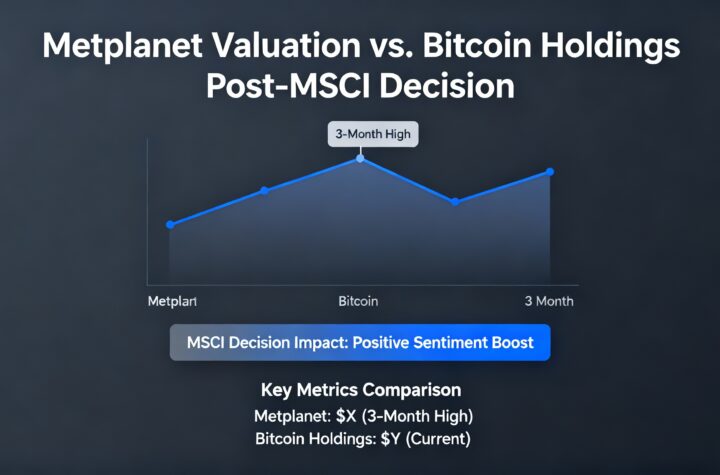 Metplanet Valuation vs. Bitcoin Holdings Post-MSCI Decision

3-Month High

Metplart

Bitcoin

3 Month

MSCI Decision Impact: Positive Sentiment Boost

Key Metrics Comparison

Metplanet: \$X (3-Month High)

Bitcoin Holdings: \$Y (Current)